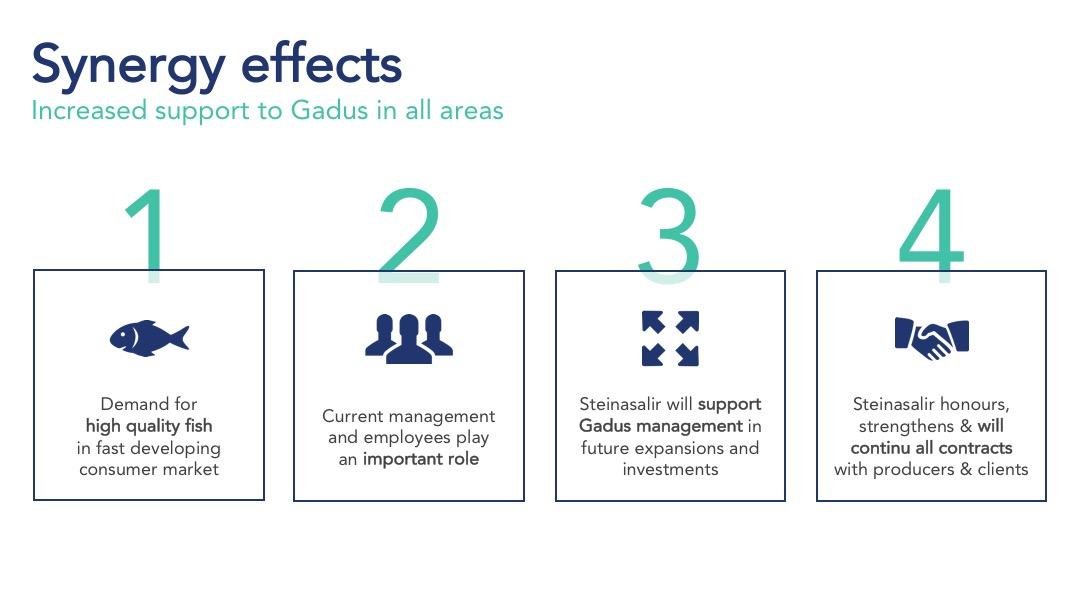 Synergy effects
Increased support to Gadus in all areas

1

Demand for high quality fish in fast developing consumer market

2

Current management and employees play an important role

3

Steinasalir will support Gadus management in future expansions and investments

4

Steinasalir honours, strengthens & will continu all contracts with producers & clients